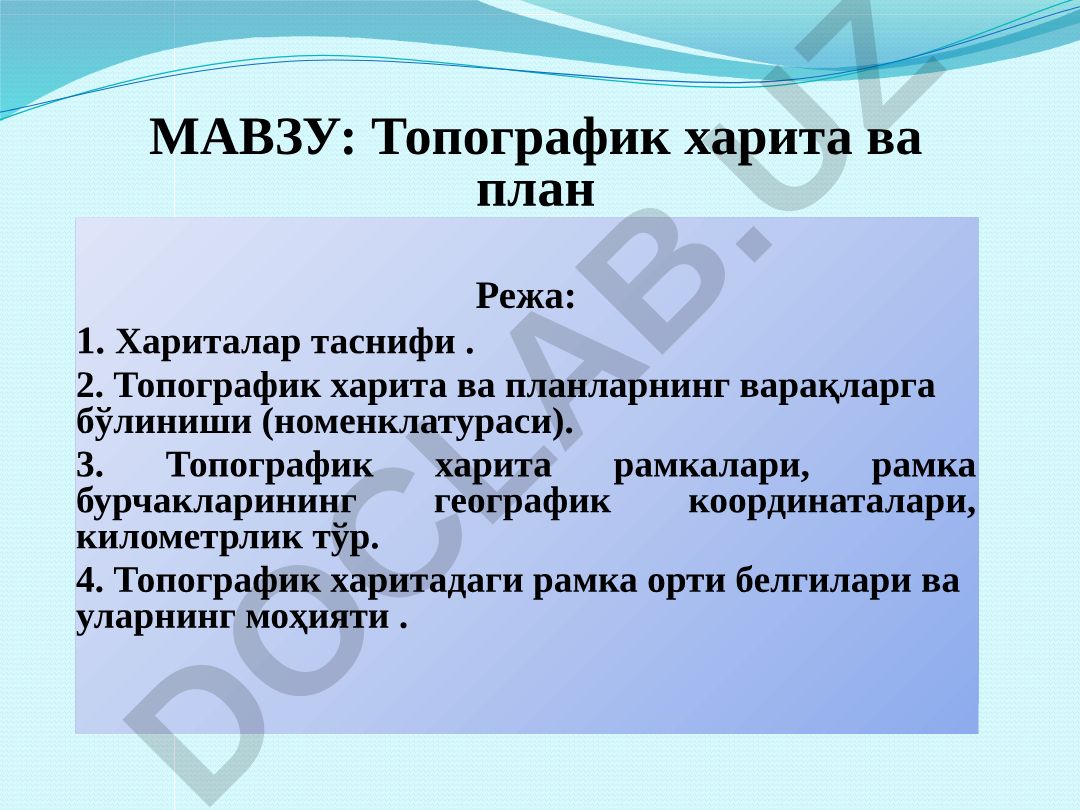 МАВЗУ: Топографик харита ва план

Режа:

1. Хариталар таснифи .

2. Топографик харита ва планларнинг варақларга бўлиниши (номенклатураси).

3. Топографик харита рамкалари, рамка бурчакларининг географик координаталари, километрлик тўр.

4. Топографик харитадаги рамка орти белгилари ва уларнинг моҳияти .

DOCLAB.UZ